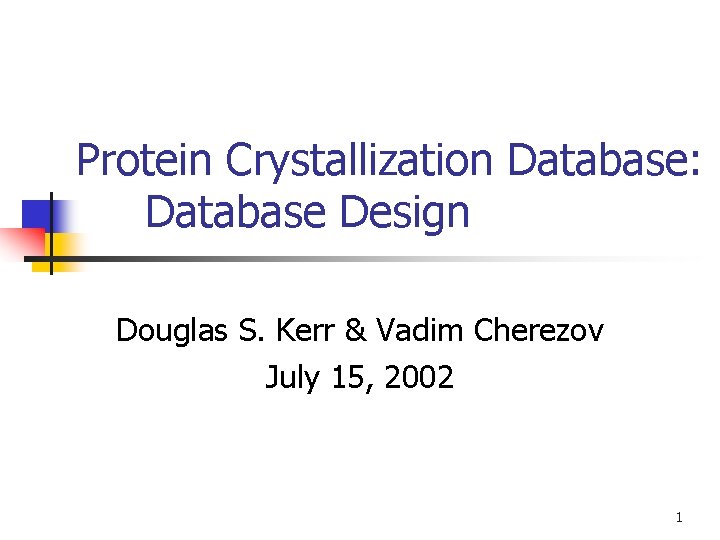 Protein Crystallization Database: Database Design

Douglas S. Kerr & Vadim Cherezov
July 15, 2002

1